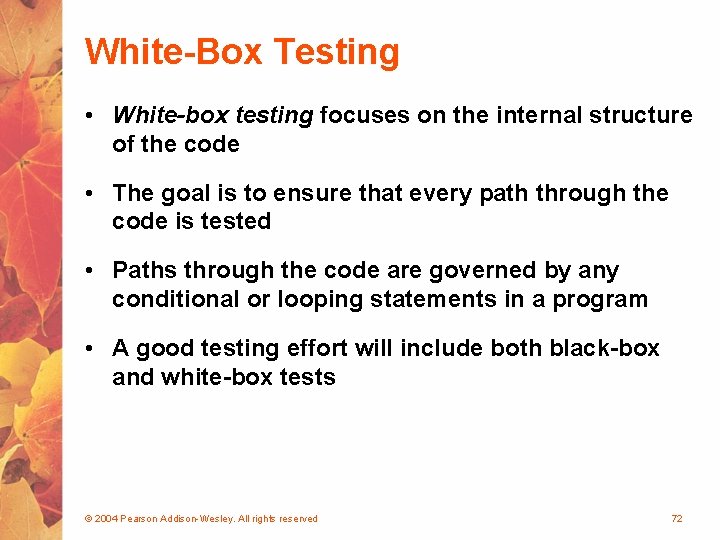 White-Box Testing

• White-box testing focuses on the internal structure of the code

• The goal is to ensure that every path through the code is tested

• Paths through the code are governed by any conditional or looping statements in a program

• A good testing effort will include both black-box and white-box tests

© 2004 Pearson Addison-Wesley. All rights reserved

72